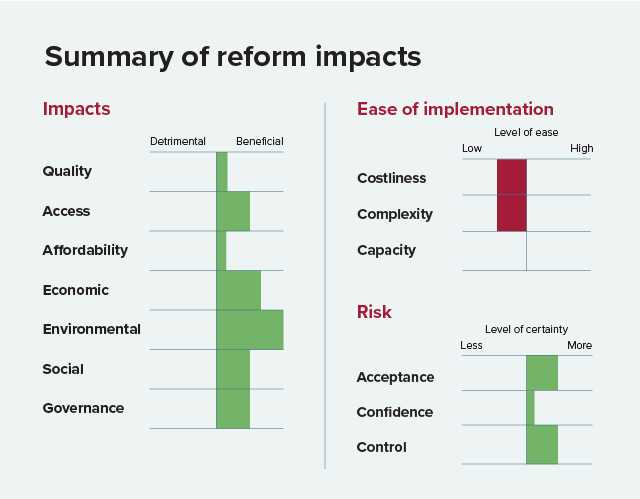 Summary of reform impacts

Impacts

Detrimental Beneficial

Quality

Access

Affordability

Economic

Environmental

Social

Governance

Ease of implementation

Level of ease

Low High

Costliness

Complexity

Capacity

Risk

Level of certainty

Less More

Acceptance

Confidence

Control